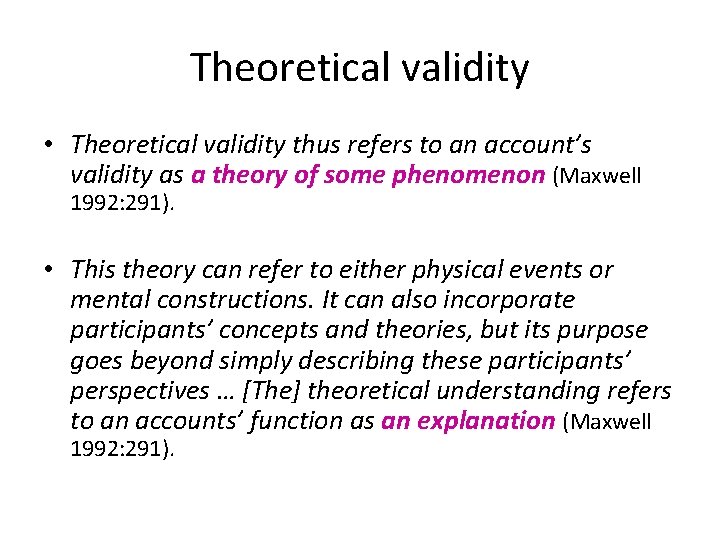 Theoretical validity

• Theoretical validity thus refers to an account's validity as a theory of some phenomenon (Maxwell 1992:291).

• This theory can refer to either physical events or mental constructions. It can also incorporate participants' concepts and theories, but its purpose goes beyond simply describing these participants' perspectives … [The] theoretical understanding refers to an accounts' function as an explanation (Maxwell 1992:291).